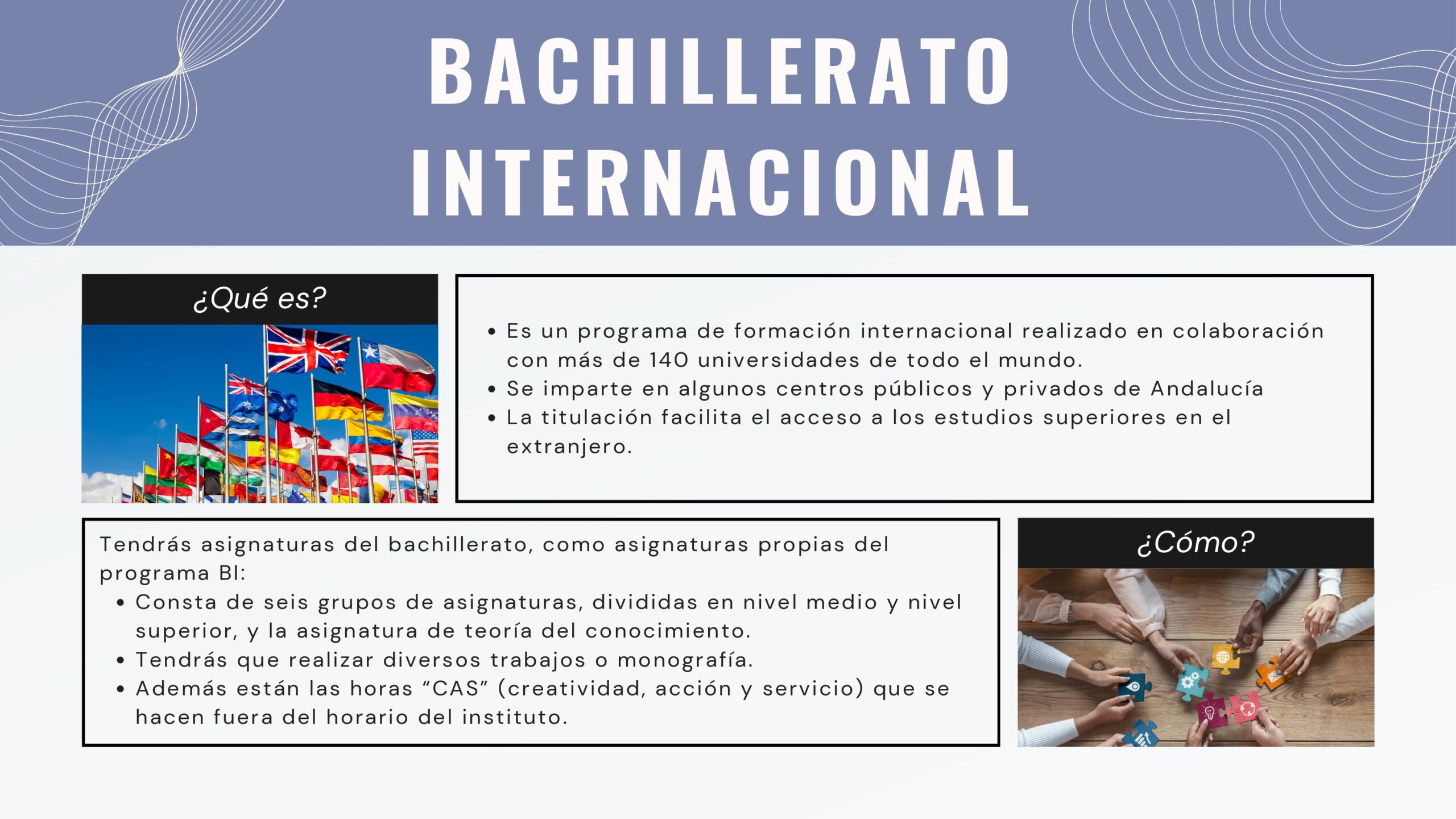 BACHILLERATO INTERNACIONAL

¿Qué es?

- Es un programa de formación internacional realizado en colaboración con más de 140 universidades de todo el mundo.
- Se imparte en algunos centros públicos y privados de Andalucía
- La titulación facilita el acceso a los estudios superiores en el extranjero.

Tendrás asignaturas del bachillerato, como asignaturas propias del programa BI:
- Consta de seis grupos de asignaturas, divididas en nivel medio y nivel superior, y la asignatura de teoría del conocimiento.
- Tendrás que realizar diversos trabajos o monografía.
- Además están las horas “CAS” (creatividad, acción y servicio) que se hacen fuera del horario del instituto.

¿Cómo?